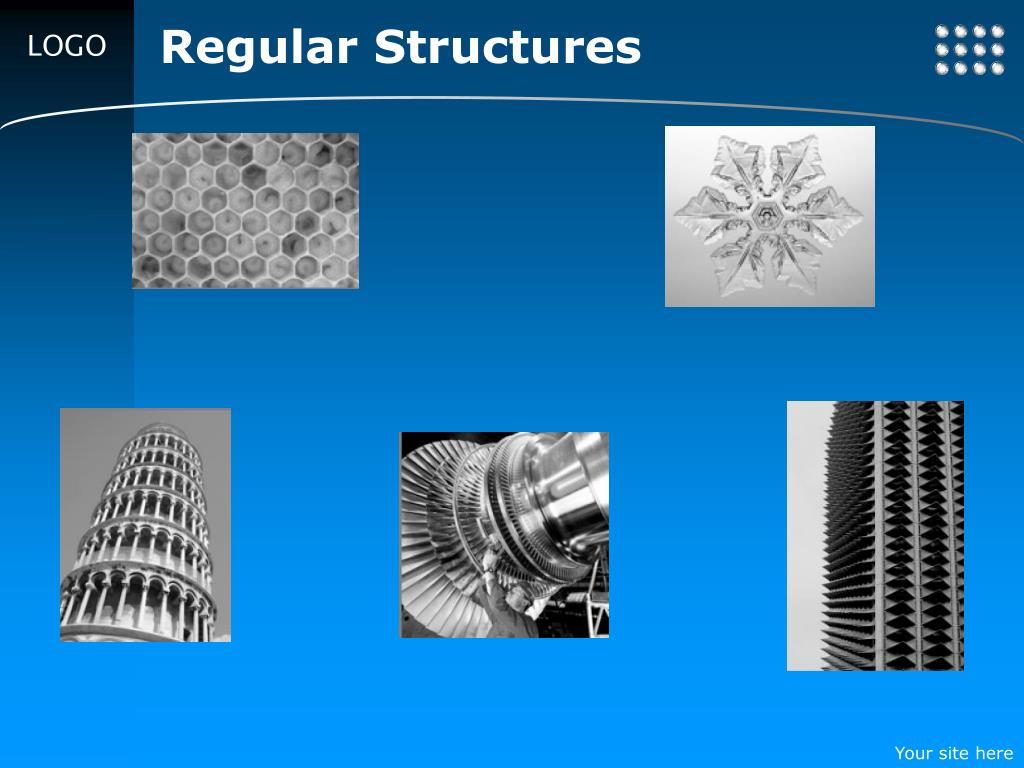 LOGO

Regular Structures

Your site here